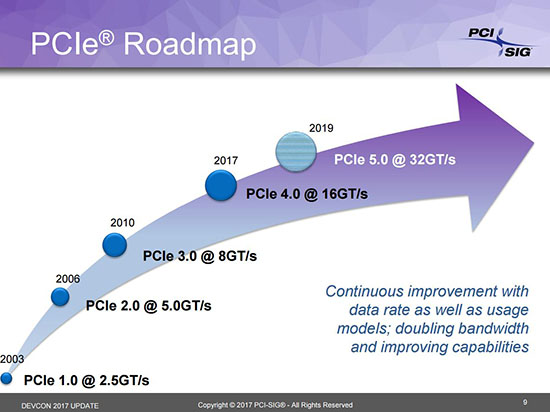 PCIe® Roadmap

PCI SIG

2019

PCIe 5.0 @ 32GT/s

2017

PCIe 4.0 @ 16GT/s

2010

PCIe 3.0 @ 8GT/s

2006

PCIe 2.0 @ 5.0GT/s

2003

PCIe 1.0 @ 2.5GT/s

Continuous improvement with data rate as well as usage models; doubling bandwidth and improving capabilities

DEVCON 2017 UPDATE

Copyright © 2017 PCI-SIG® - All Rights Reserved

9